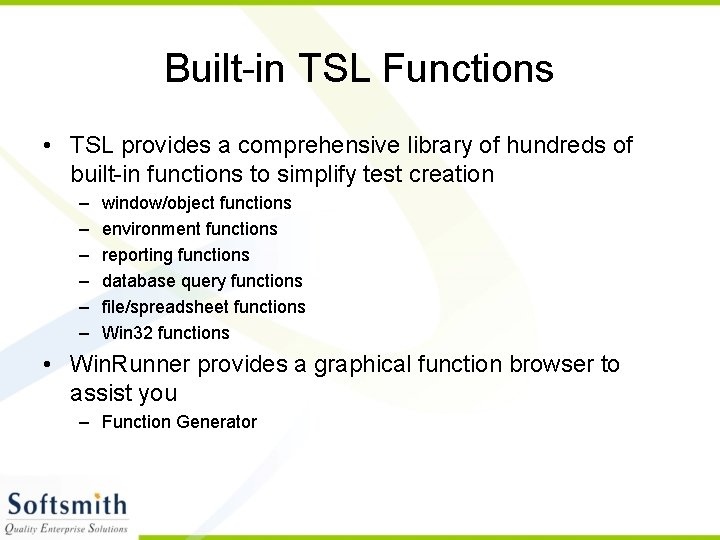 Built-in TSL Functions

• TSL provides a comprehensive library of hundreds of built-in functions to simplify test creation
– window/object functions
– environment functions
– reporting functions
– database query functions
– file/spreadsheet functions
– Win32 functions

• WinRunner provides a graphical function browser to assist you
– Function Generator

Softsmith
Quality Enterprise Solutions